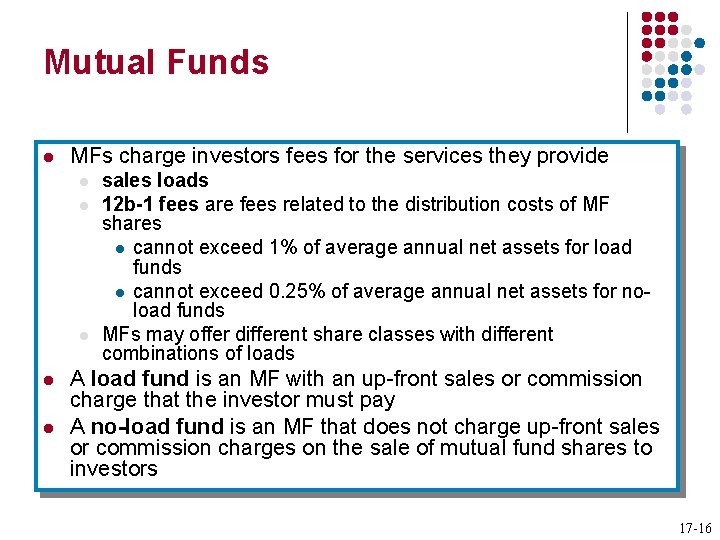 Mutual Funds

MFs charge investors fees for the services they provide

sales loads

12b-1 fees are fees related to the distribution costs of MF shares

cannot exceed 1% of average annual net assets for load funds

cannot exceed 0.25% of average annual net assets for no-load funds

MFs may offer different share classes with different combinations of loads

A load fund is an MF with an up-front sales or commission charge that the investor must pay

A no-load fund is an MF that does not charge up-front sales or commission charges on the sale of mutual fund shares to investors

17-16